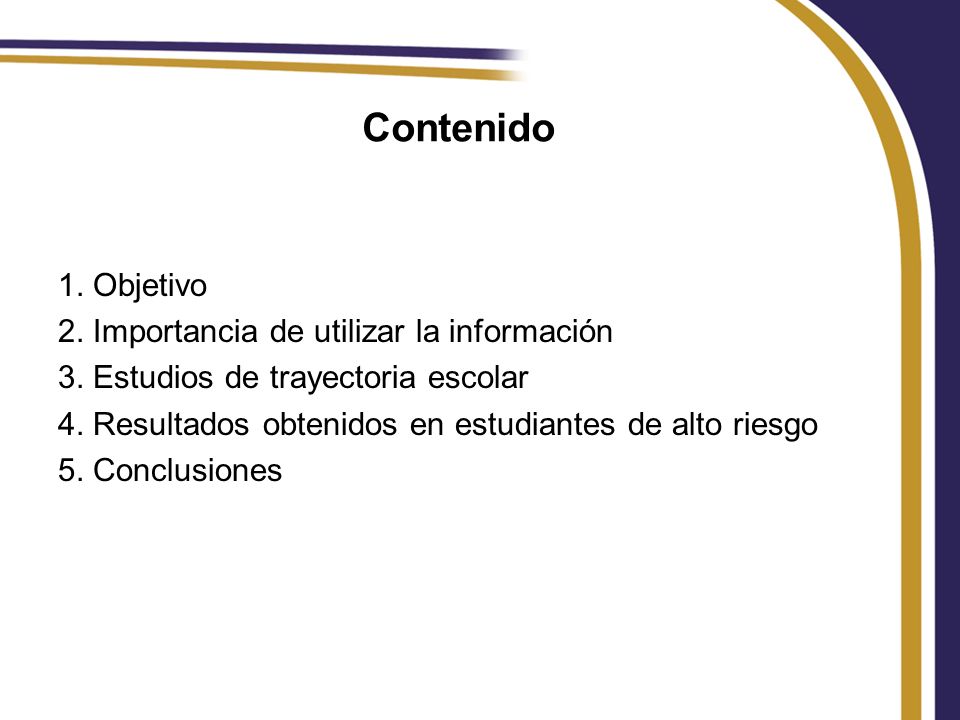 Contenido

1. Objetivo
2. Importancia de utilizar la información
3. Estudios de trayectoria escolar
4. Resultados obtenidos en estudiantes de alto riesgo
5. Conclusiones